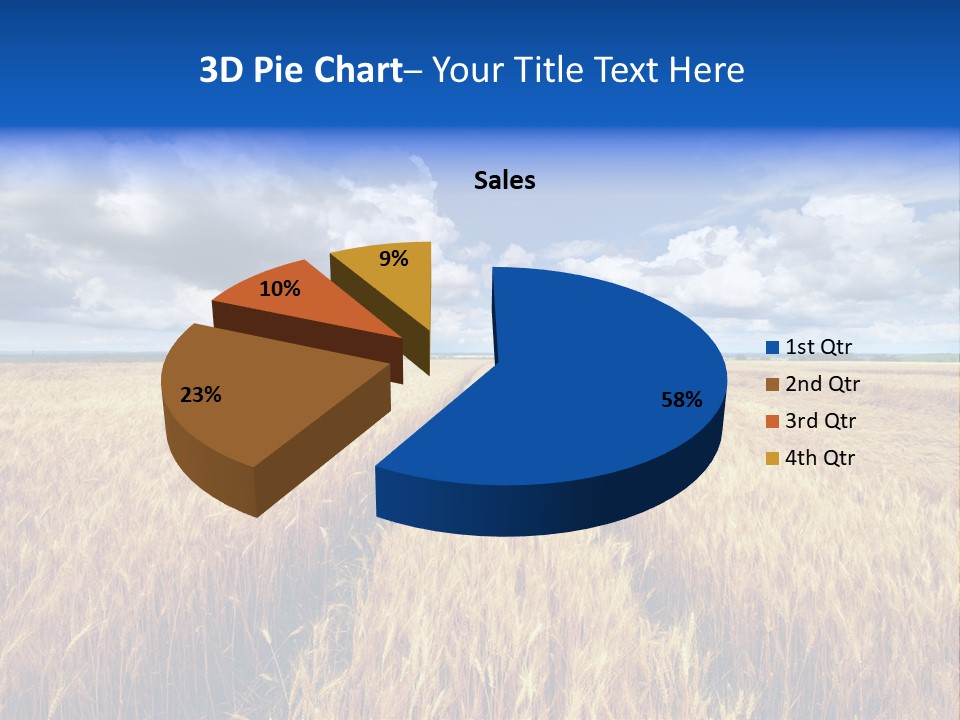 3D Pie Chart– Your Title Text Here

Sales

9%

10%

23%

58%

1st Qtr
2nd Qtr
3rd Qtr
4th Qtr